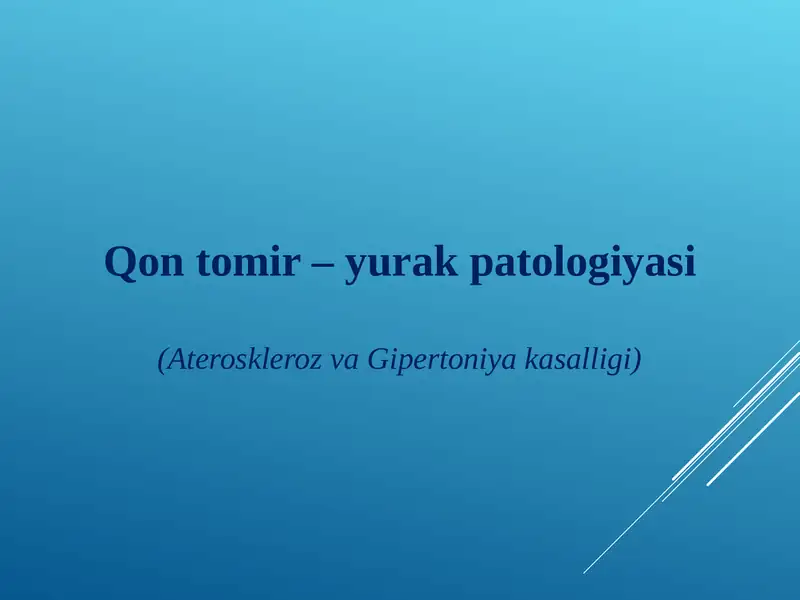 Qon tomir – yurak patologiyasi

(Ateroskleroz va Gipertoniya kasalligi)